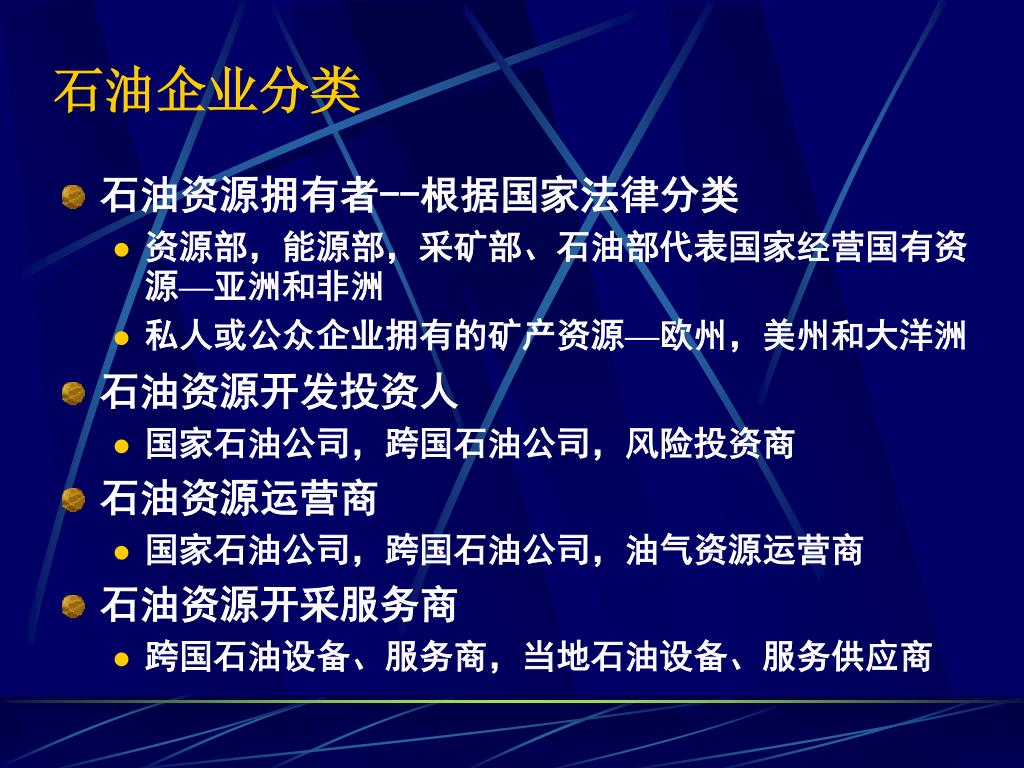 石油企业分类

石油资源拥有者--根据国家法律分类

资源部，能源部，采矿部、石油部代表国家经营国有资源—亚洲和非洲

私人或公众企业拥有的矿产资源—欧州，美州和大洋洲

石油资源开发投资人

国家石油公司，跨国石油公司，风险投资商

石油资源运营商

国家石油公司，跨国石油公司，油气资源运营商

石油资源开采服务商

跨国石油设备、服务商，当地石油设备、服务供应商